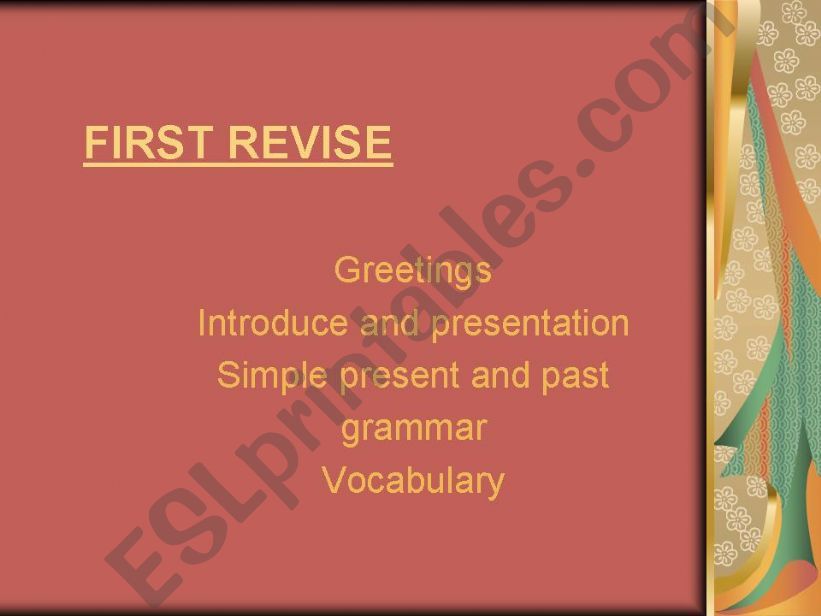 FIRST REVISE

Greetings
Introduce and presentation
Simple present and past grammar
Vocabulary

ESLprintables.com